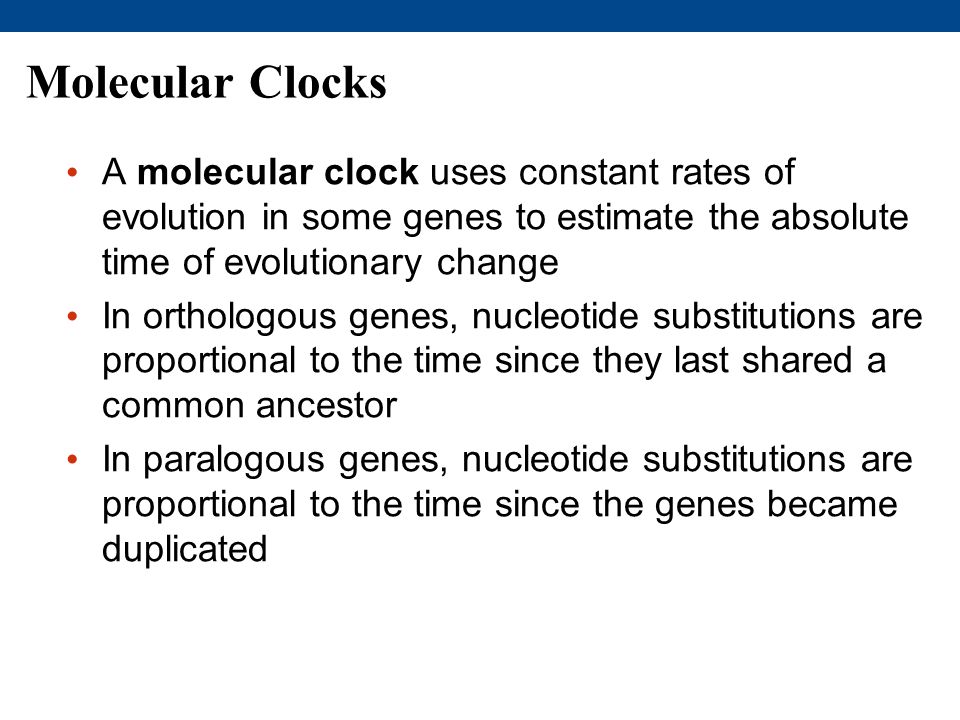 Molecular Clocks

• A molecular clock uses constant rates of evolution in some genes to estimate the absolute time of evolutionary change

• In orthologous genes, nucleotide substitutions are proportional to the time since they last shared a common ancestor

• In paralogous genes, nucleotide substitutions are proportional to the time since the genes became duplicated